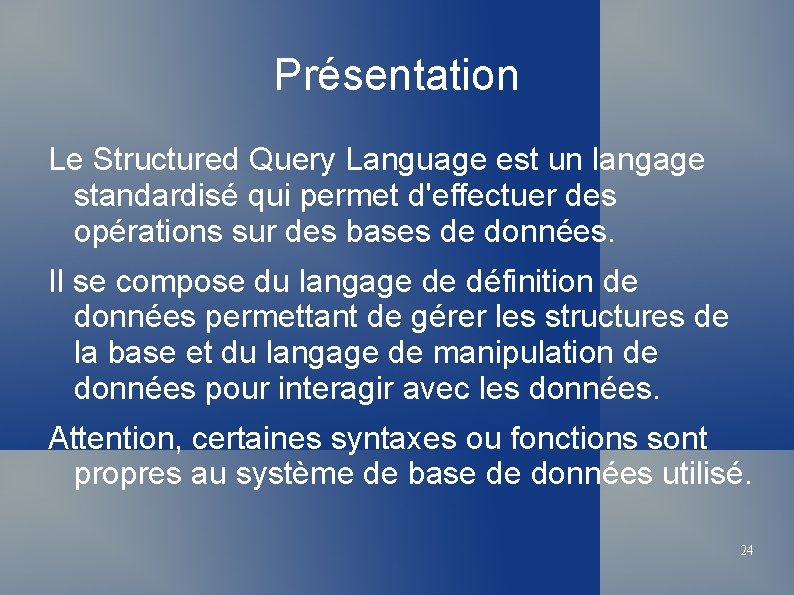 Présentation

Le Structured Query Language est un langage standardisé qui permet d'effectuer des opérations sur des bases de données.

Il se compose du langage de définition de données permettant de gérer les structures de la base et du langage de manipulation de données pour interagir avec les données.

Attention, certaines syntaxes ou fonctions sont propres au système de base de données utilisé.

24